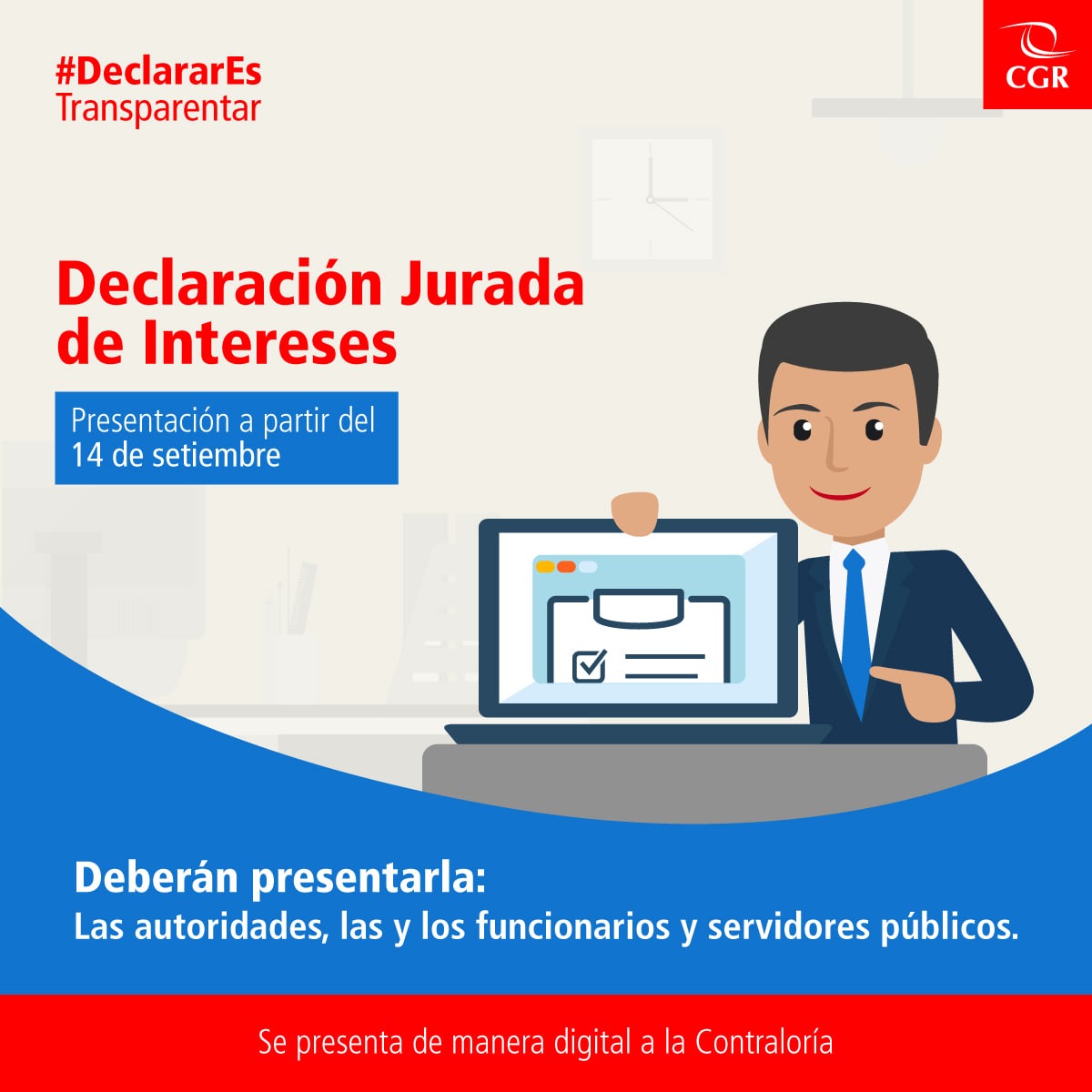 #DeclararEs
Transparentar

CGR

Declaración Jurada de Intereses

Presentación a partir del 14 de setiembre

Deberán presentarla:
Las autoridades, las y los funcionarios y servidores públicos.

Se presenta de manera digital a la Contraloría